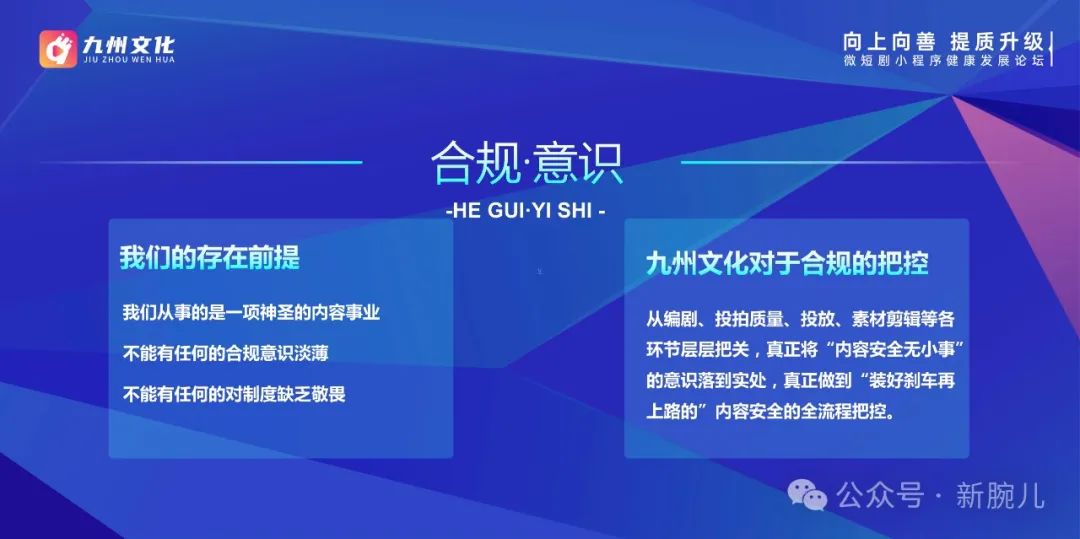 九州文化
JIU ZHOU WEN HUA

向上向善 提质升级
微短剧小程序健康发展论坛

合规·意识
-HE GUI·YI SHI -

我们的存在前提

我们从事的是一项神圣的内容事业

不能有任何的合规意识淡薄

不能有任何的对制度缺乏敬畏

九州文化对于合规的把控

从编剧、投拍质量、投放、素材剪辑等各环节层层把关，真正将“内容安全无小事”的意识落到实处，真正做到“装好刹车再上路的”内容安全的全流程把控。

公众号 · 新腕儿